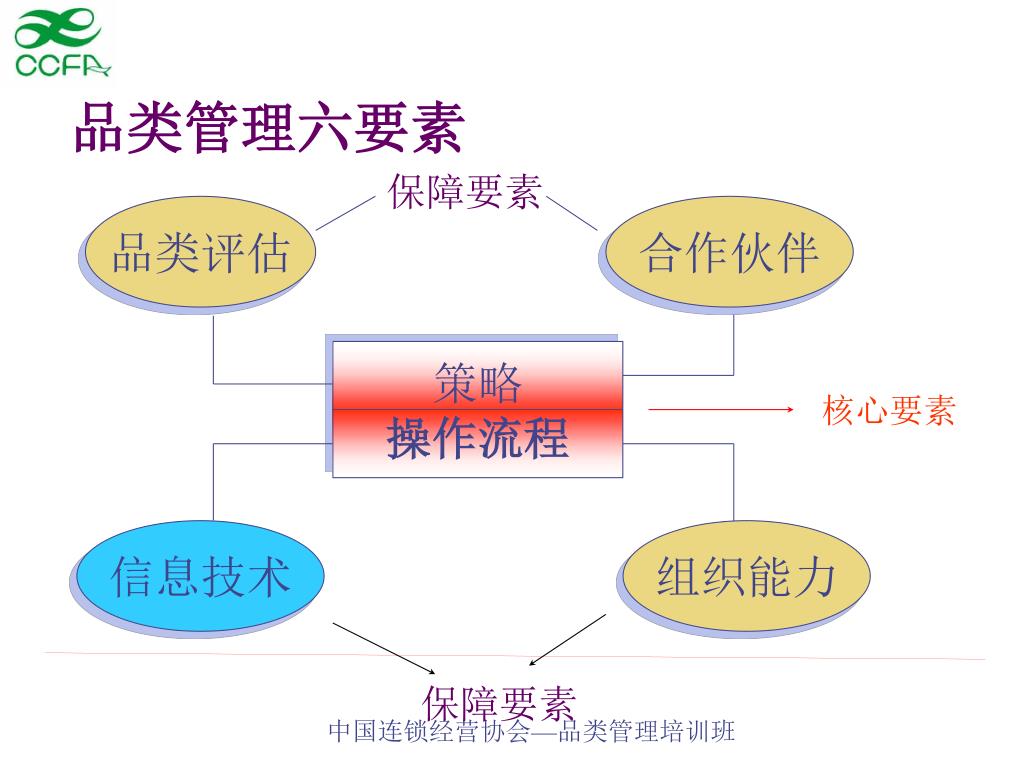 CCFA

品类管理六要素

保障要素

品类评估

合作伙伴

策略

操作流程

核心要素

信息技术

组织能力

保障要素

中国连锁经营协会—品类管理培训班